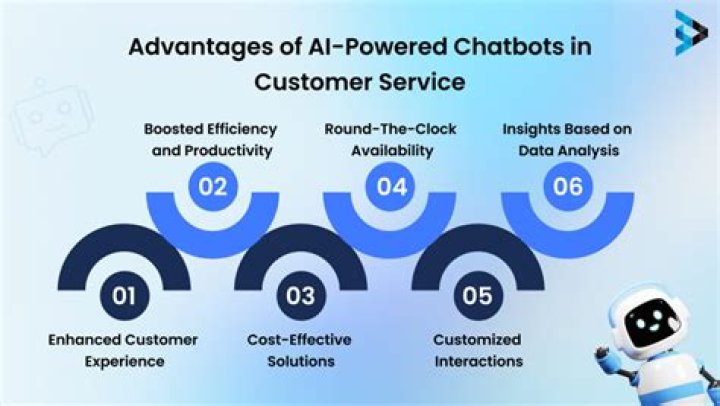 Advantages of AI-Powered Chatbots in Customer Service

Boosted Efficiency and Productivity

02

Round-The-Clock Availability

04

Insights Based on Data Analysis

06

01

Enhanced Customer Experience

03

Cost-Effective Solutions

05

Customized Interactions